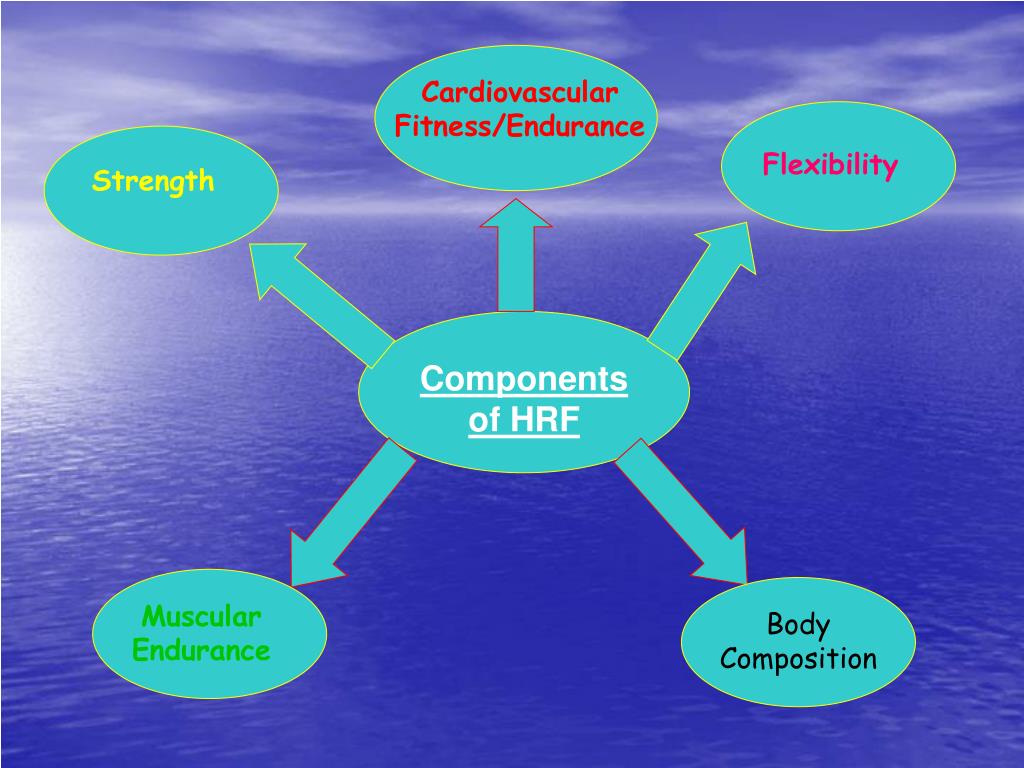 Cardiovascular Fitness/Endurance

Strength

Flexibility

Components of HRF

Muscular Endurance

Body Composition